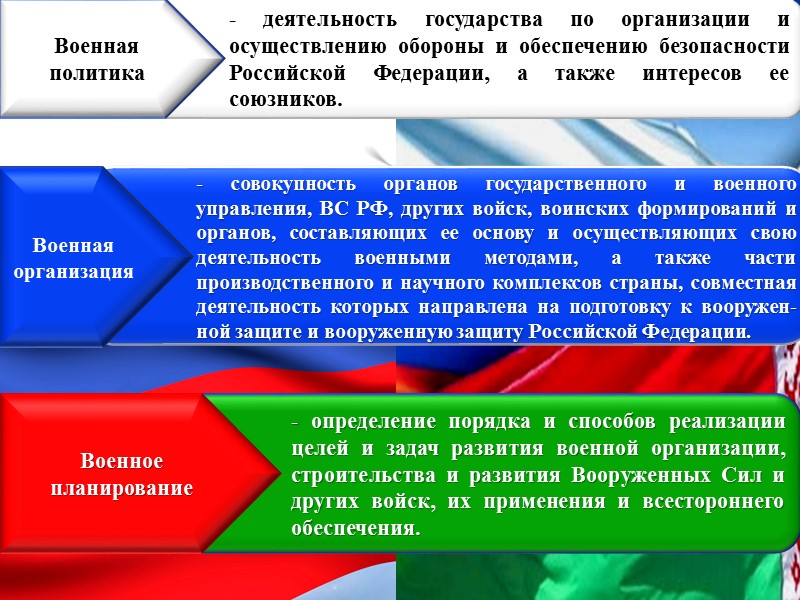 Военная политика

- деятельность государства по организации и осуществлению обороны и обеспечению безопасности Российской Федерации, а также интересов ее союзников.

Военная организация

- совокупность органов государственного и военного управления, ВС РФ, других войск, воинских формирований и органов, составляющих ее основу и осуществляющих свою деятельность военными методами, а также части производственного и научного комплексов страны, совместная деятельность которых направлена на подготовку к вооруженной защите и вооруженную защиту Российской Федерации.

Военное планирование

- определение порядка и способов реализации целей и задач развития военной организации, строительства и развития Вооруженных Сил и других войск, их применения и всестороннего обеспечения.